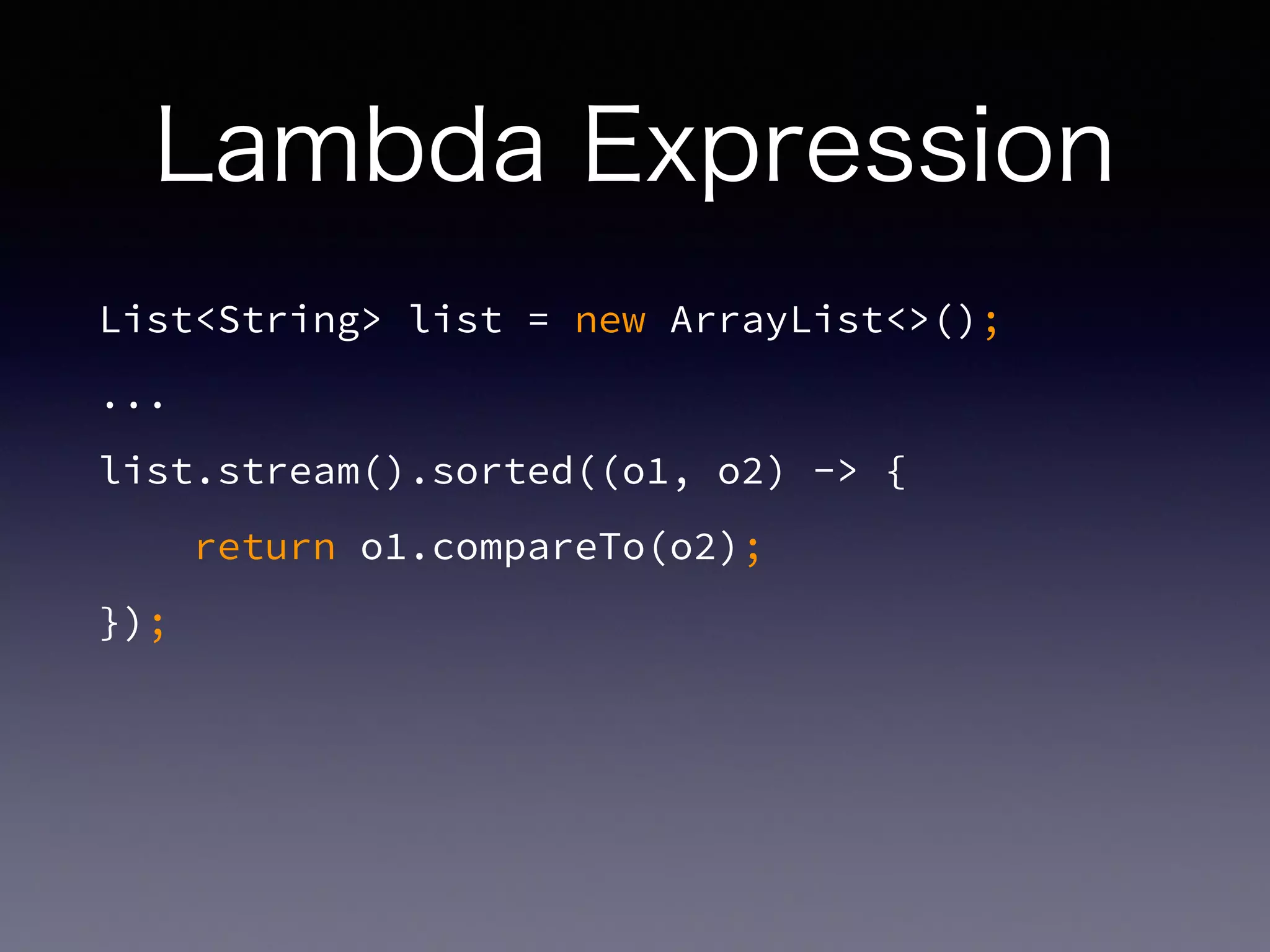 Lambda Expression

List<String> list = new ArrayList<>();

...

list.stream().sorted((o1, o2) -> {

return o1.compareTo(o2);

});